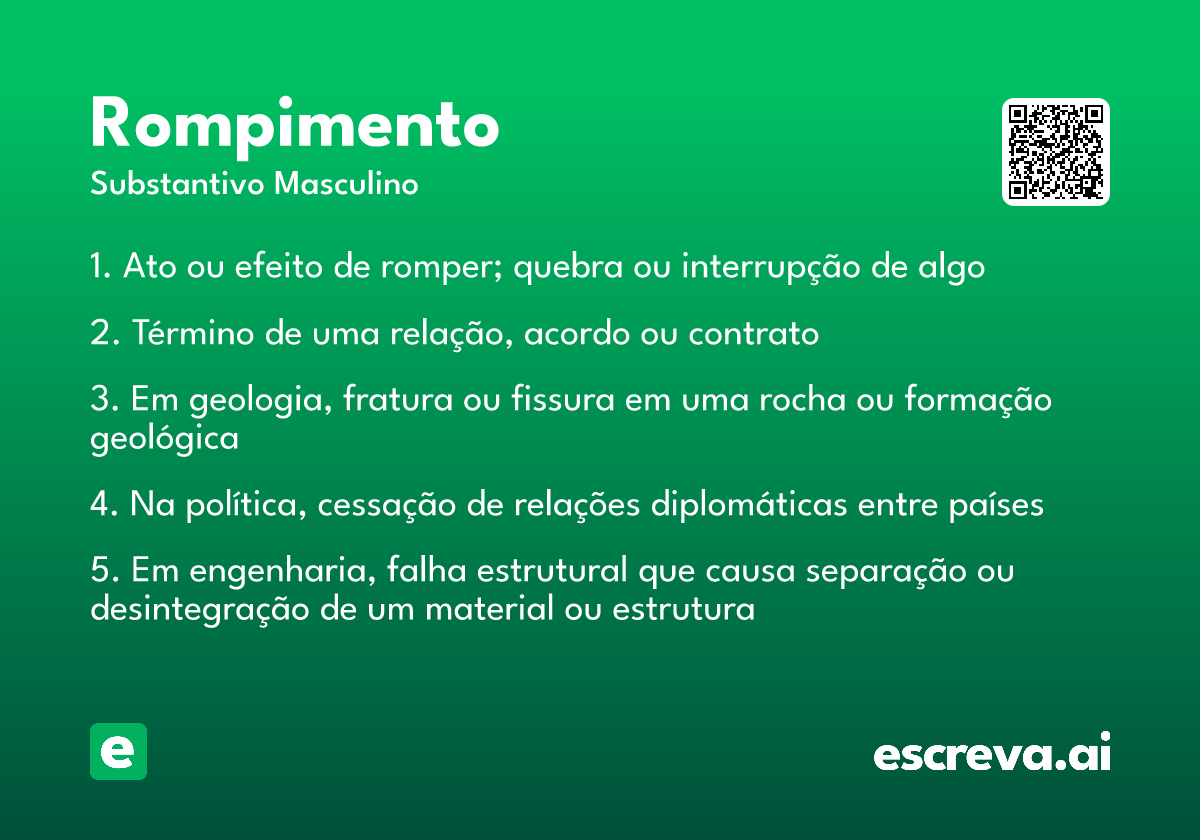 Rompimento
Substantivo Masculino

1. Ato ou efeito de romper; quebra ou interrupção de algo

2. Término de uma relação, acordo ou contrato

3. Em geologia, fratura ou fissura em uma rocha ou formação geológica

4. Na política, cessação de relações diplomáticas entre países

5. Em engenharia, falha estrutural que causa separação ou desintegração de um material ou estrutura

e

escreva.ai